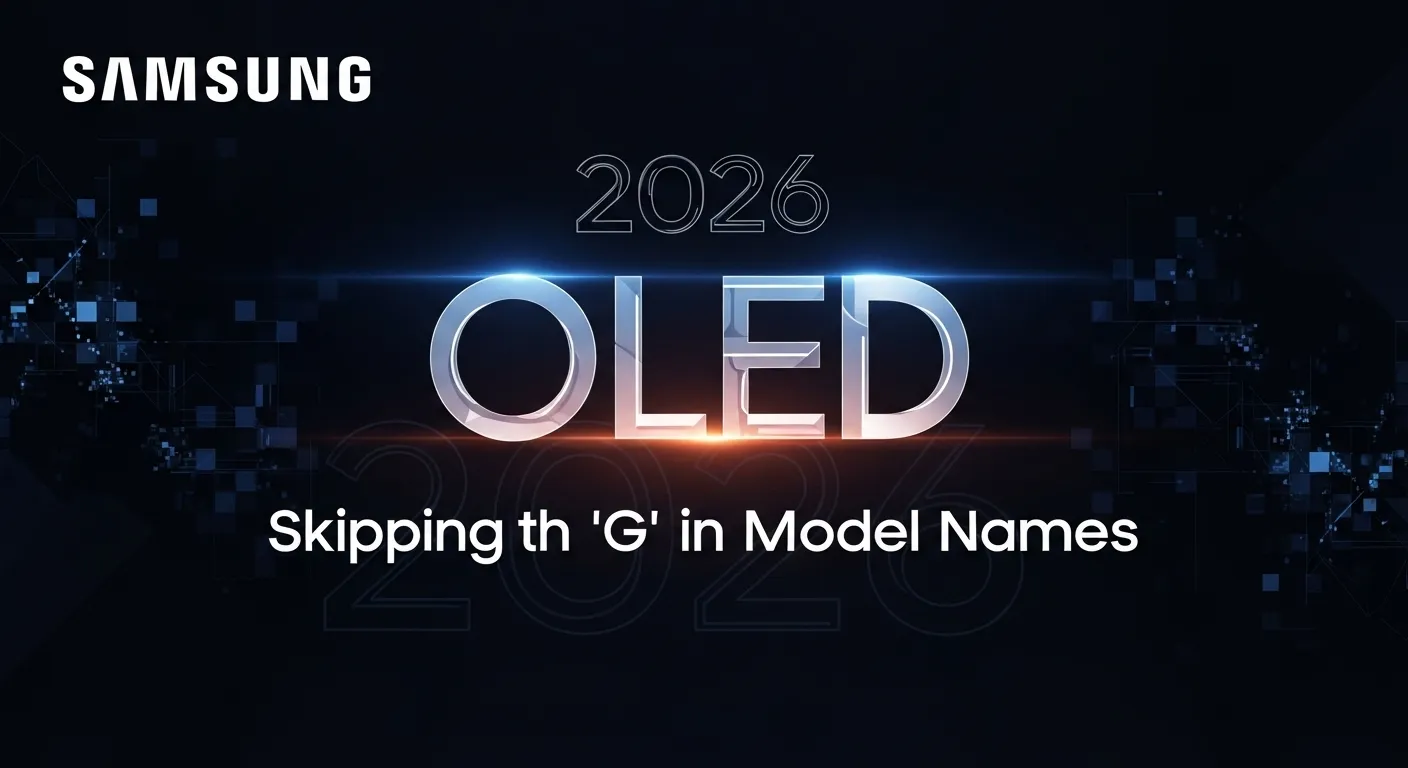 SAMSUNG

2026

OLED

2026

Skipping th 'G' in Model Names